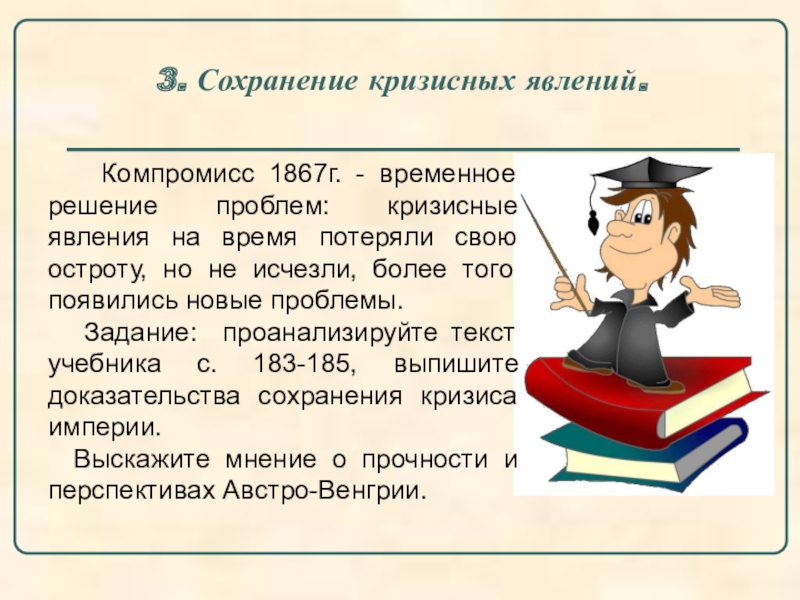 3. Сохранение кризисных явлений.

Компромисс 1867г. - временное решение проблем: кризисные явления на время потеряли свою остроту, но не исчезли, более того появились новые проблемы.

Задание: проанализируйте текст учебника с. 183-185, выпишите доказательства сохранения кризиса империи.

Выскажите мнение о прочности и перспективах Австро-Венгрии.